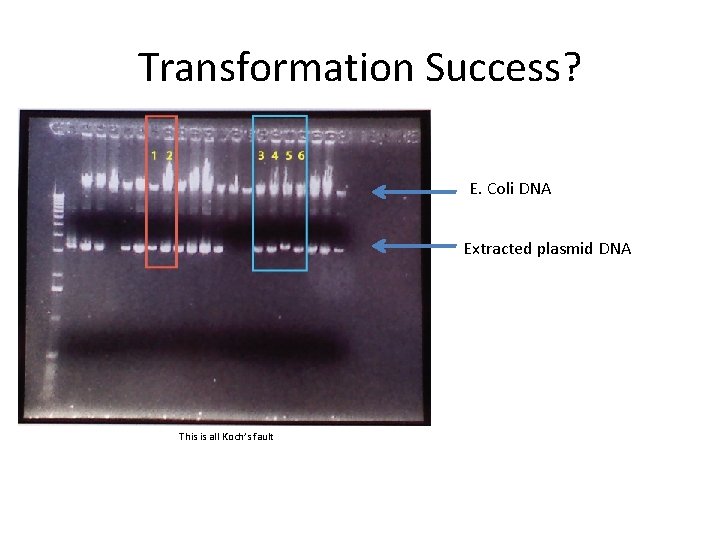 Transformation Success?

1 2

3 4 5 6

E. Coli DNA

Extracted plasmid DNA

This is all Koch's fault